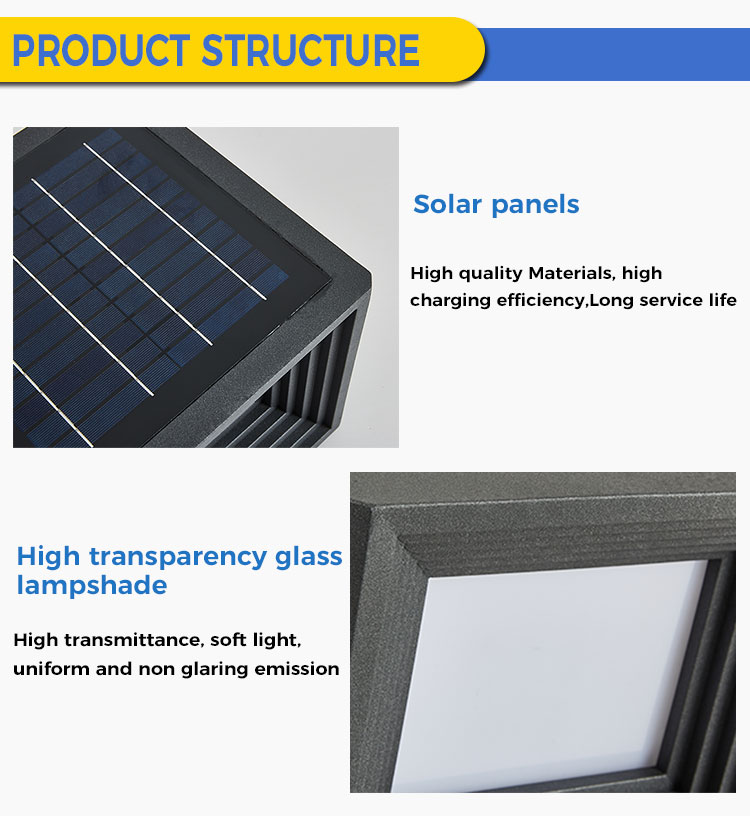 PRODUCT STRUCTURE

Solar panels

High quality Materials, high charging efficiency,Long service life

High transparency glass lampshade

High transmittance, soft light, uniform and non glaring emission